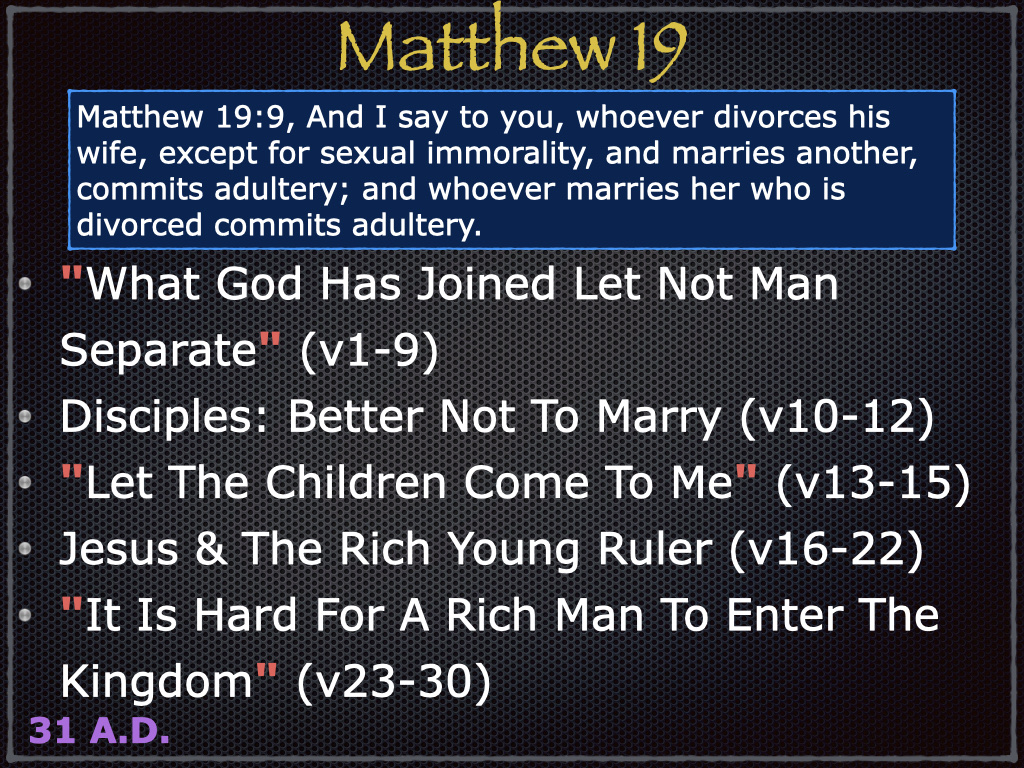 Matthew 19

Matthew 19:9, And I say to you, whoever divorces his wife, except for sexual immorality, and marries another, commits adultery; and whoever marries her who is divorced commits adultery.

- "What God Has Joined Let Not Man Separate" (v1-9)
- Disciples: Better Not To Marry (v10-12)
- "Let The Children Come To Me" (v13-15)
- Jesus & The Rich Young Ruler (v16-22)
- "It Is Hard For A Rich Man To Enter The Kingdom" (v23-30)

31 A.D.